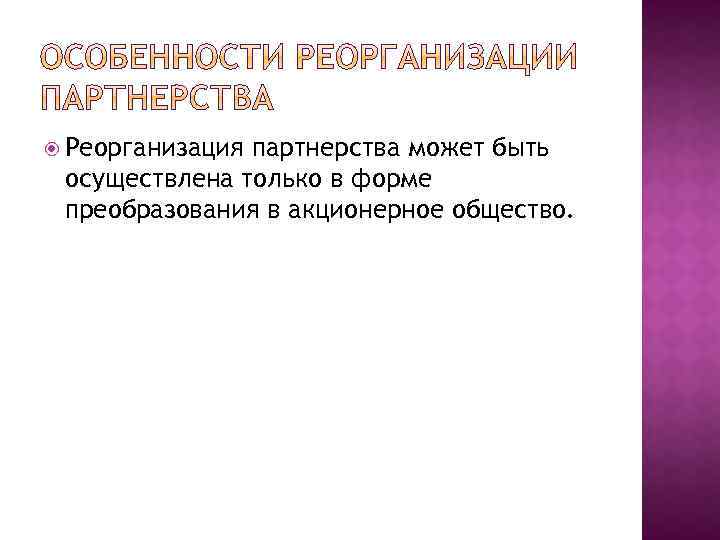 ОСОБЕННОСТИ РЕОРГАНИЗАЦИИ ПАРТНЕРСТВА

Реорганизация партнерства может быть осуществлена только в форме преобразования в акционерное общество.